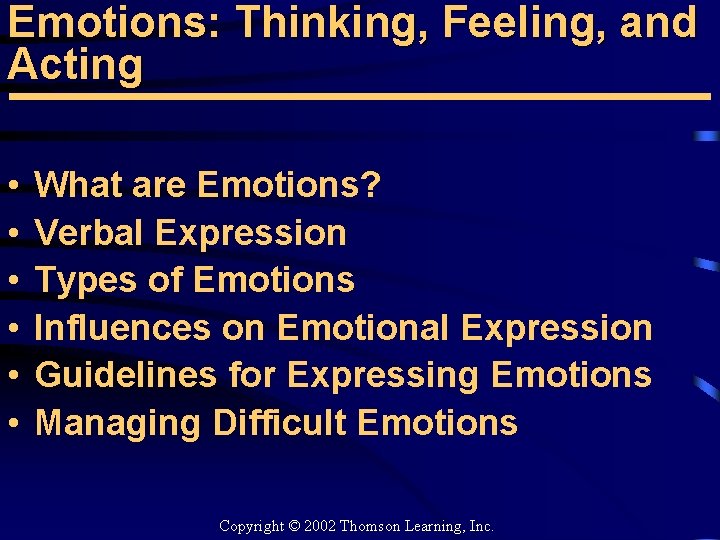 Emotions: Thinking, Feeling, and Acting

• What are Emotions?
• Verbal Expression
• Types of Emotions
• Influences on Emotional Expression
• Guidelines for Expressing Emotions
• Managing Difficult Emotions

Copyright © 2002 Thomson Learning, Inc.